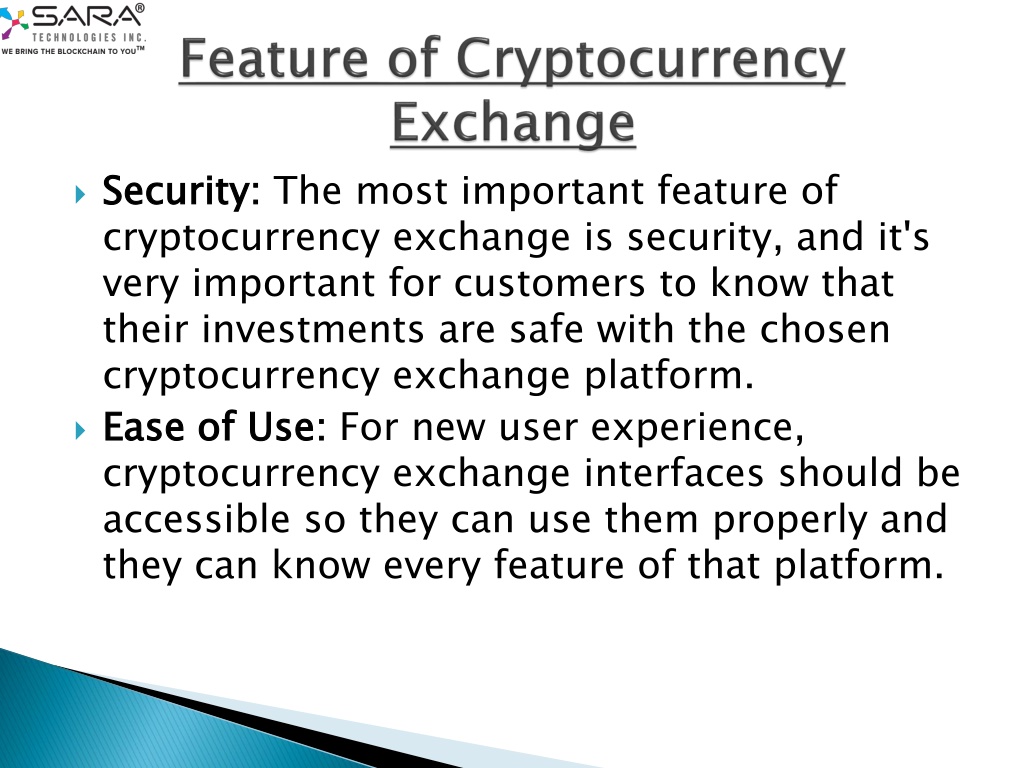 SARA®
TECHNOLOGIES INC.
WE BRING THE BLOCKCHAIN TO YOU™

Feature of Cryptocurrency Exchange

Security: The most important feature of cryptocurrency exchange is security, and it's very important for customers to know that their investments are safe with the chosen cryptocurrency exchange platform.

Ease of Use: For new user experience, cryptocurrency exchange interfaces should be accessible so they can use them properly and they can know every feature of that platform.